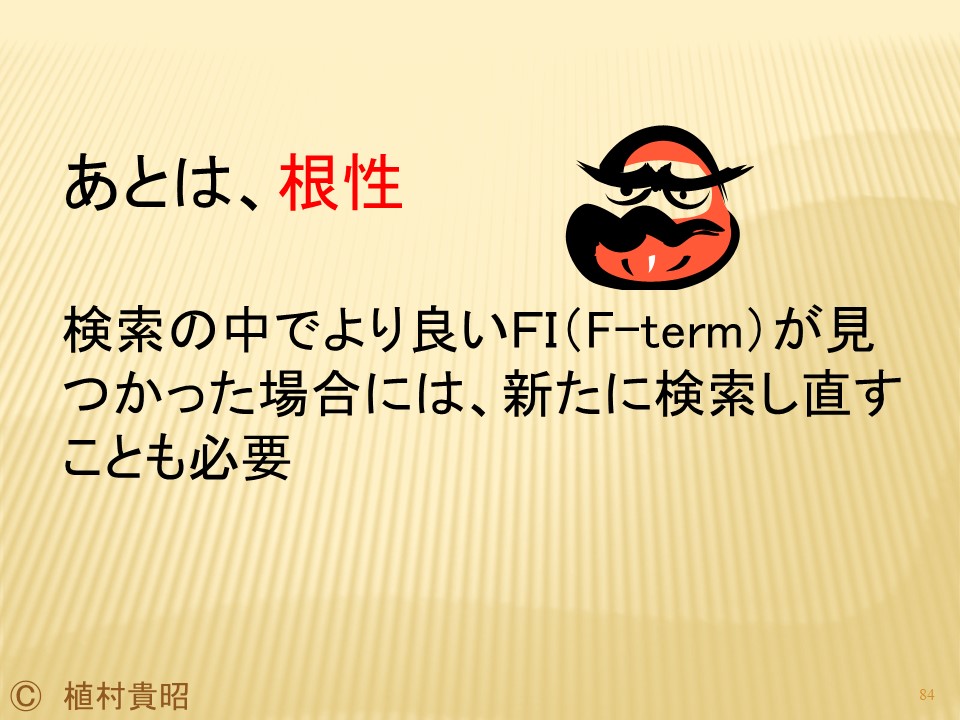 あとは、根性

検索の中でより良いFI（F-term）が見つかった場合には、新たに検索し直すことも必要

© 植村貴昭

84